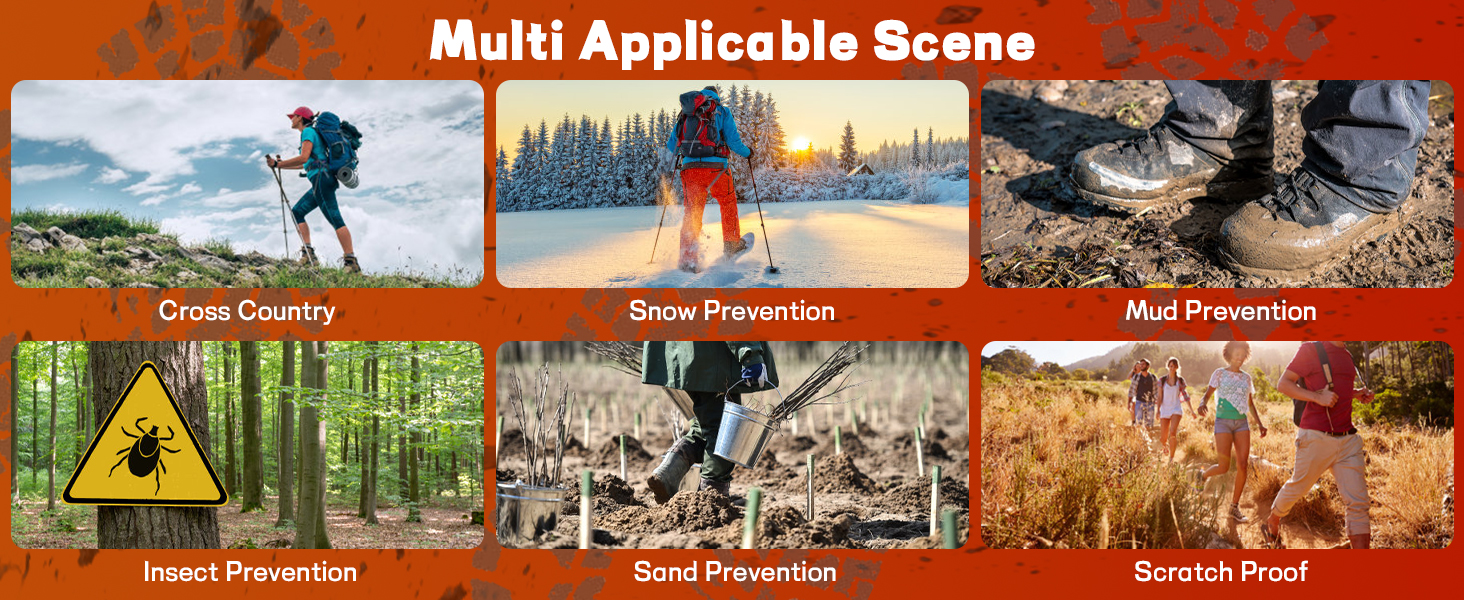 Multi Applicable Scene

Cross Country

Snow Prevention

Mud Prevention

Insect Prevention

Sand Prevention

Scratch Proof